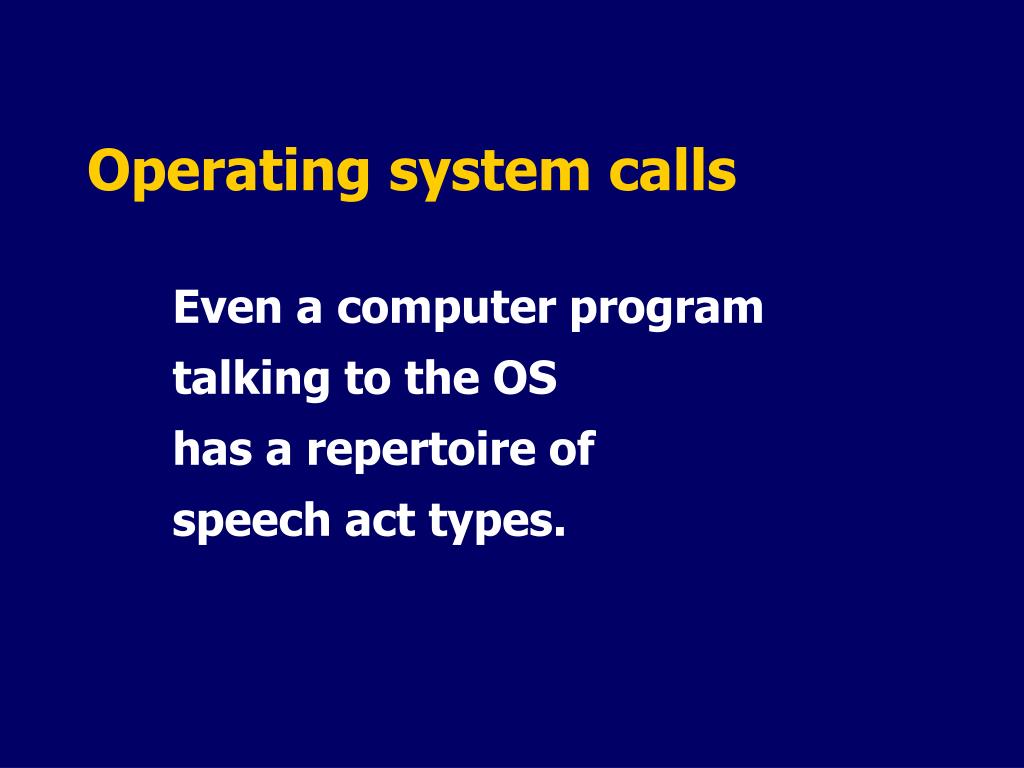 Operating system calls

Even a computer program talking to the OS has a repertoire of speech act types.